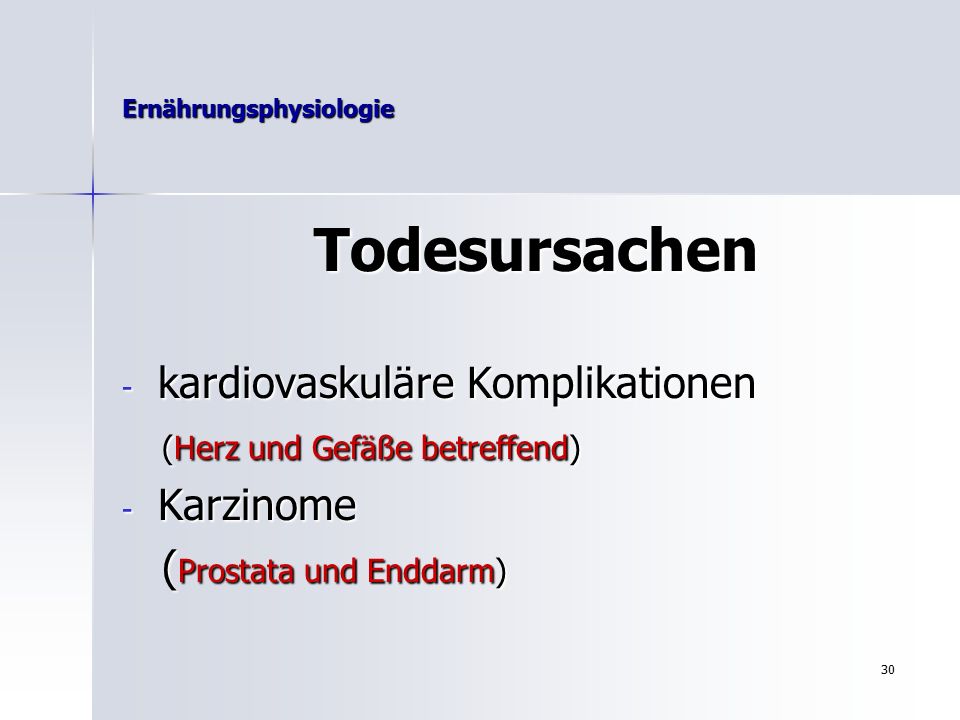 Ernährungsphysiologie

Todesursachen

- kardiovaskuläre Komplikationen
(Herz und Gefäße betreffend)
- Karzinome
(Prostata und Enddarm)

30